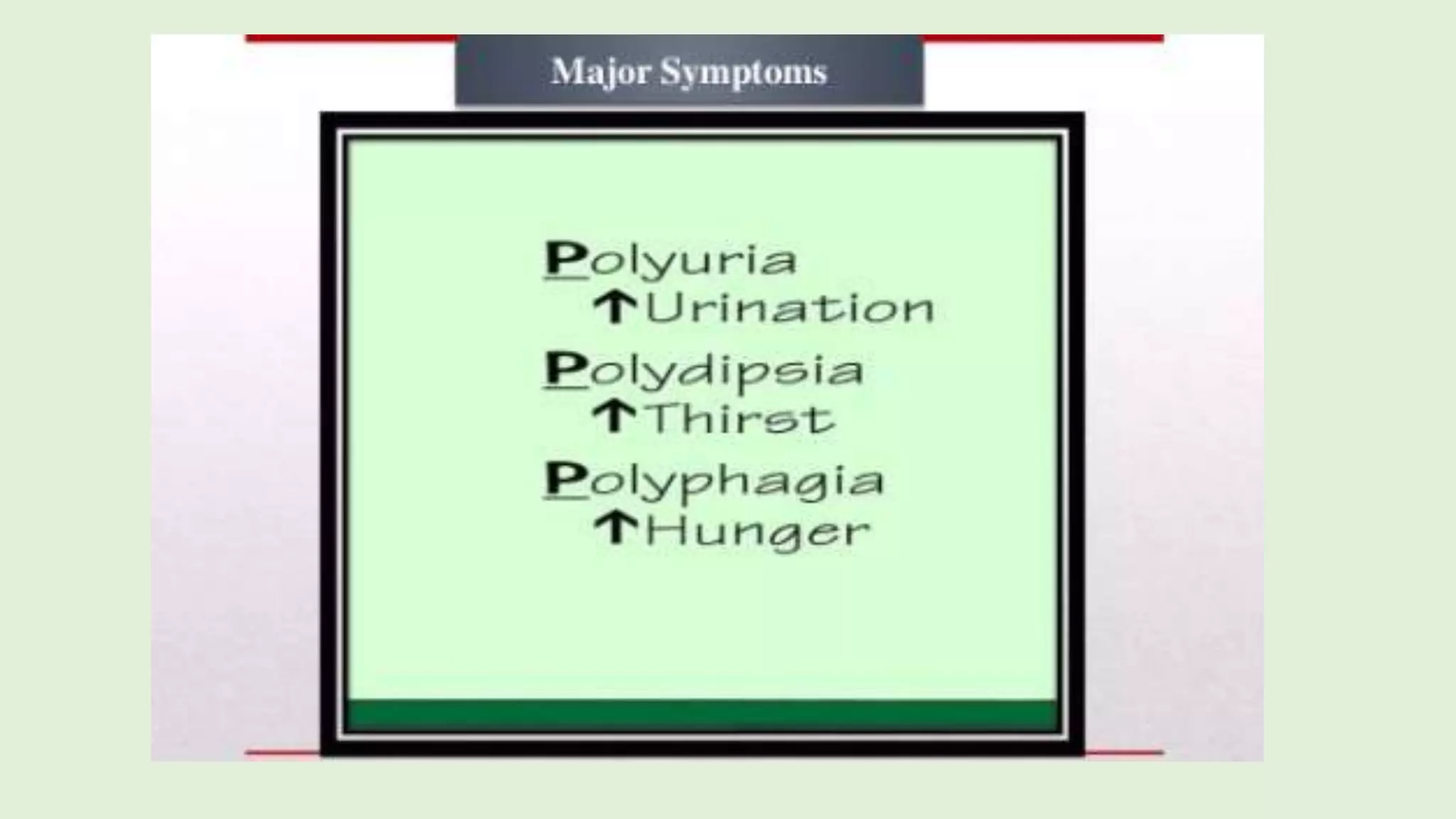 Major Symptoms

Polyuria
↑Urination

Polydipsia
↑Thirst

Polyphagia
↑Hunger